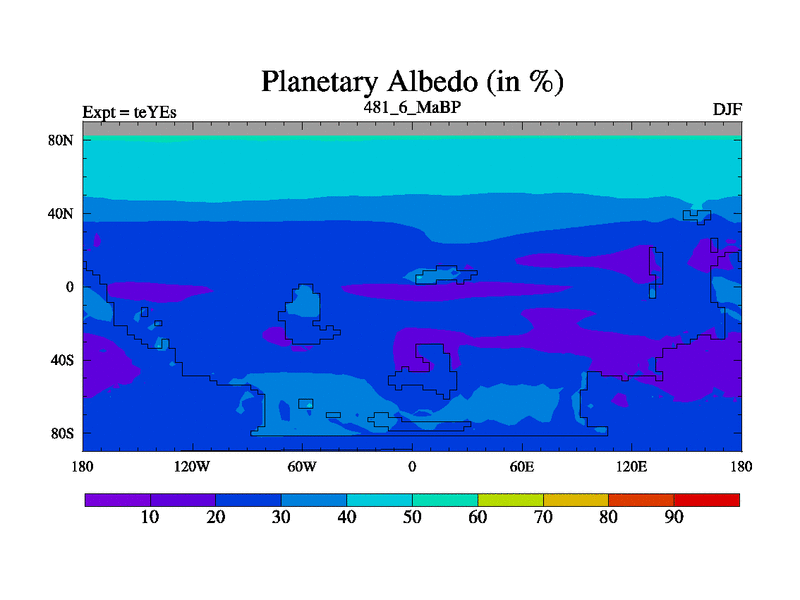 Planetary Albedo (in %)

Expt = teYEs

481_6_MaBP

DJF

80N
40N
0
40S
80S

180
120W
60W
0
60E
120E
180

10
20
30
40
50
60
70
80
90